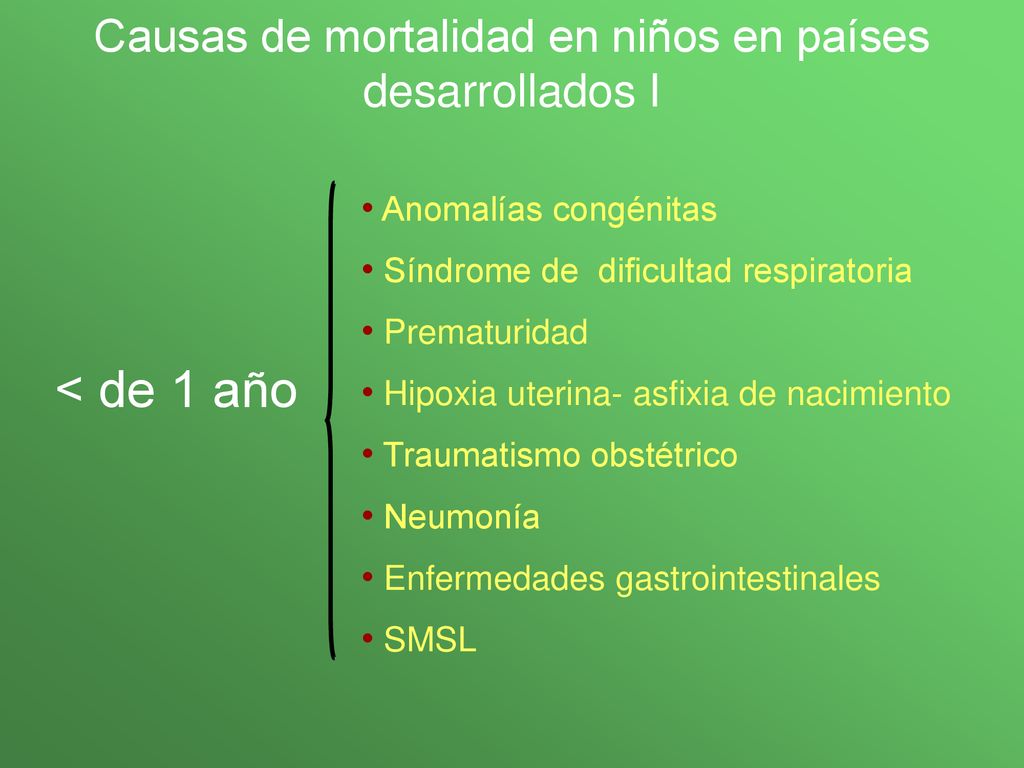 Causas de mortalidad en niños en países desarrollados I

< de 1 año

• Anomalías congénitas
• Síndrome de dificultad respiratoria
• Prematuridad
• Hipoxia uterina- asfixia de nacimiento
• Traumatismo obstétrico
• Neumonía
• Enfermedades gastrointestinales
• SMSL